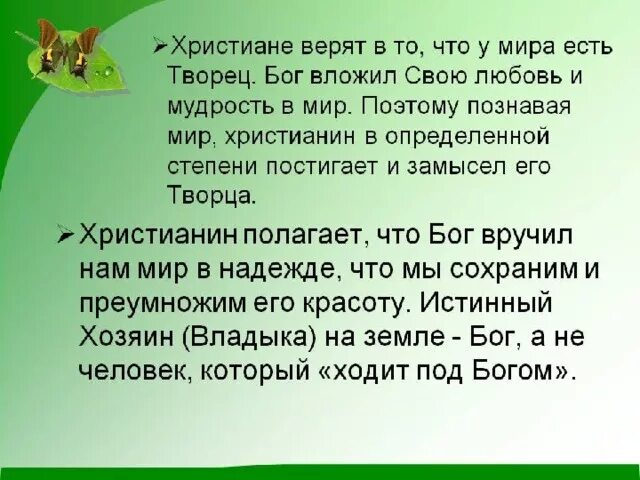 ➢Христиане верят в то, что у мира есть Творец. Бог вложил Свою любовь и мудрость в мир. Поэтому познавая мир, христианин в определенной степени постигает и замысел его Творца.

➢Христианин полагает, что Бог вручил нам мир в надежде, что мы сохраним и преумножим его красоту. Истинный Хозяин (Владыка) на земле - Бог, а не человек, который «ходит под Богом».